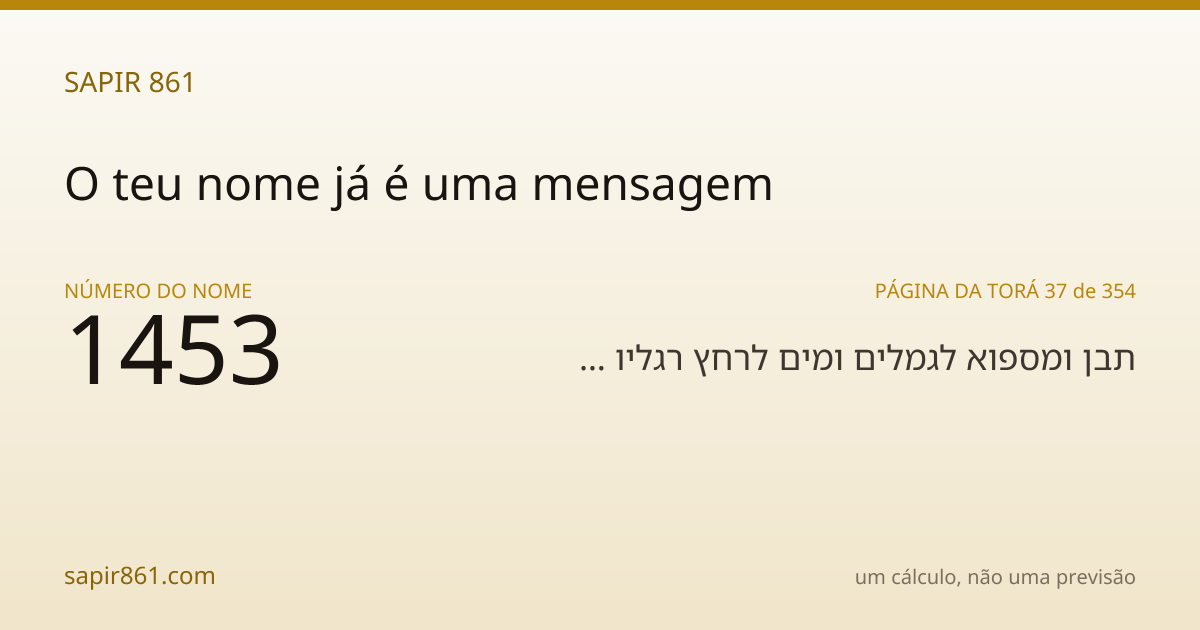 SAPIR 861

O teu nome já é uma mensagem

NÚMERO DO NOME
1453

PÁGINA DA TORÁ 37 de 354
תבן ומספוא לגמלים ומים לרחץ רגליו ...

sapir861.com

um cálculo, não uma previsão